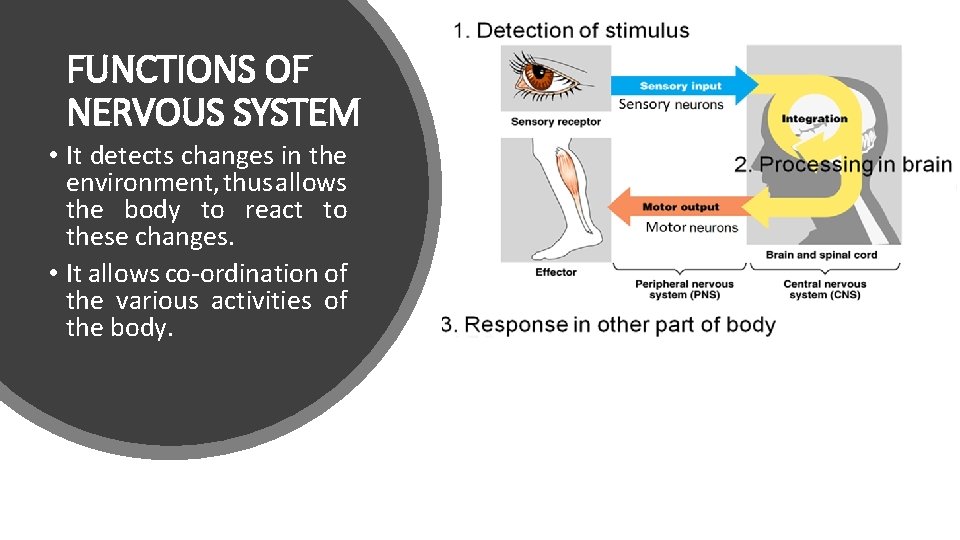 FUNCTIONS OF NERVOUS SYSTEM

• It detects changes in the environment, thus allows the body to react to these changes.

• It allows co-ordination of the various activities of the body.

1. Detection of stimulus

Sensory input
Sensory neurons

Sensory receptor

Integration

2. Processing in brain

Motor output
Motor neurons

Effector

Brain and spinal cord

Peripheral nervous system (PNS)

Central nervous system (CNS)

3. Response in other part of body